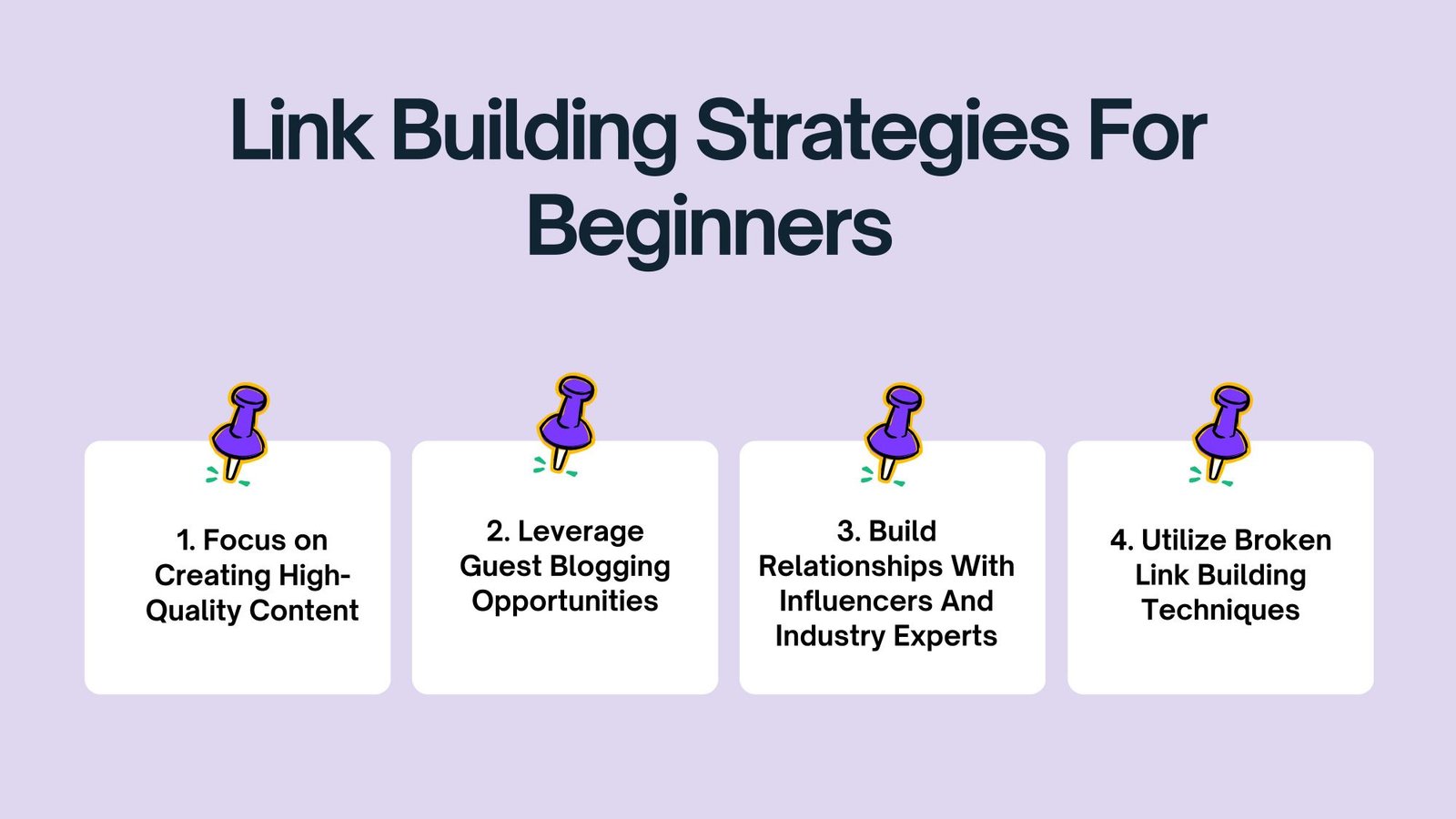 Link Building Strategies For Beginners

1. Focus on Creating High-Quality Content

2. Leverage Guest Blogging Opportunities

3. Build Relationships With Influencers And Industry Experts

4. Utilize Broken Link Building Techniques